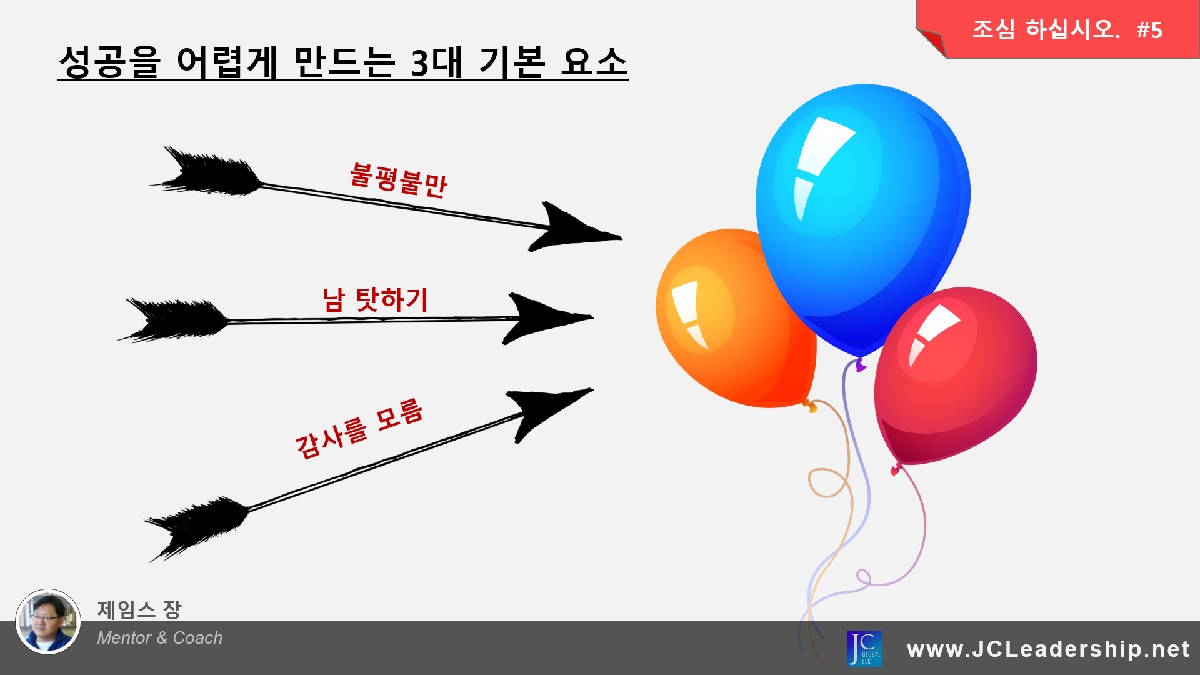 조심 하십시오. #5

성공을 어렵게 만드는 3대 기본 요소

불평불만

남 탓하기

감사를 모름

제임스 장
Mentor & Coach

JC

www.JCLeadership.net